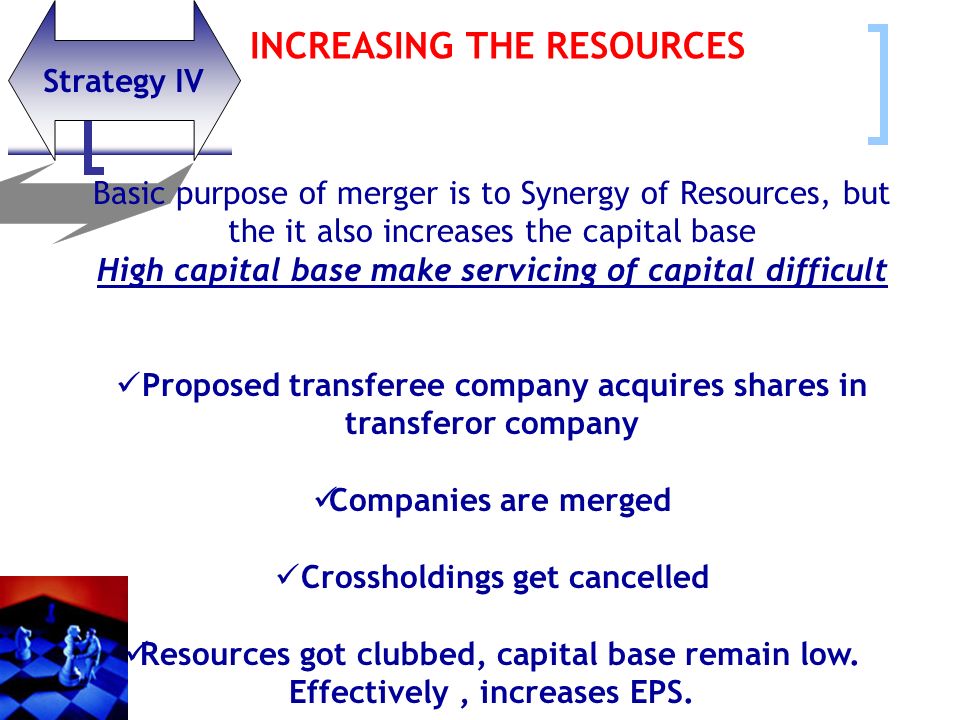 Strategy IV

INCREASING THE RESOURCES

Basic purpose of merger is to Synergy of Resources, but the it also increases the capital base
High capital base make servicing of capital difficult

✓Proposed transferee company acquires shares in transferor company

✓Companies are merged

✓Crossholdings get cancelled

✓Resources got clubbed, capital base remain low. Effectively , increases EPS.